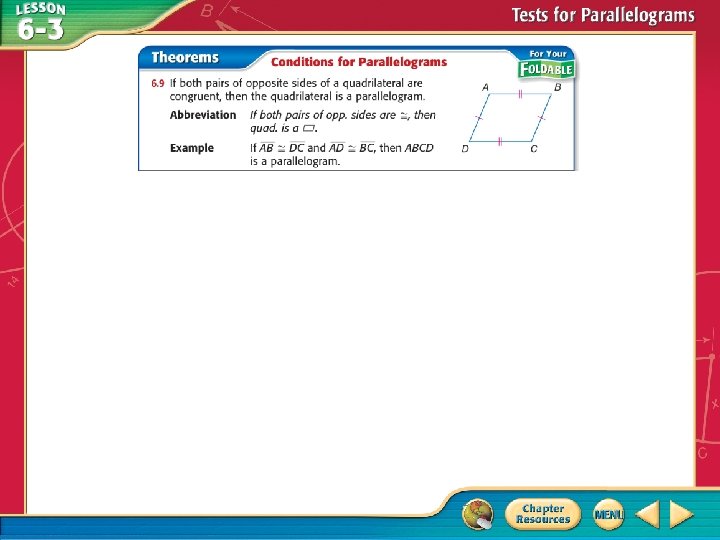 LESSON 6-3

Tests for Parallelograms

Theorems Conditions for Parallelograms For Your FOLDABLE

6.9 If both pairs of opposite sides of a quadrilateral are congruent, then the quadrilateral is a parallelogram.

Abbreviation If both pairs of opp. sides are $\cong$, then quad. is a $\square$.

Example If $\overline{AB} \cong \overline{DC}$ and $\overline{AD} \cong \overline{BC}$, then $ABCD$ is a parallelogram.

A B D C

Chapter Resources

MENU